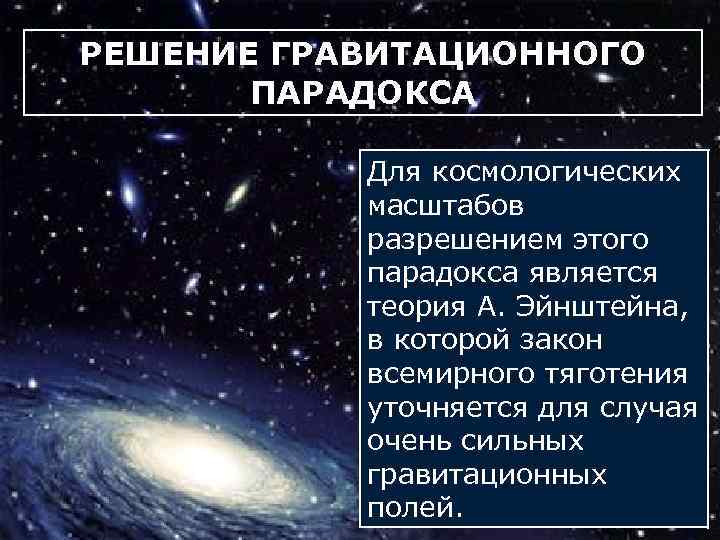 РЕШЕНИЕ ГРАВИТАЦИОННОГО ПАРАДОКСА

Для космологических масштабов разрешением этого парадокса является теория А. Эйнштейна, в которой закон всемирного тяготения уточняется для случая очень сильных гравитационных полей.